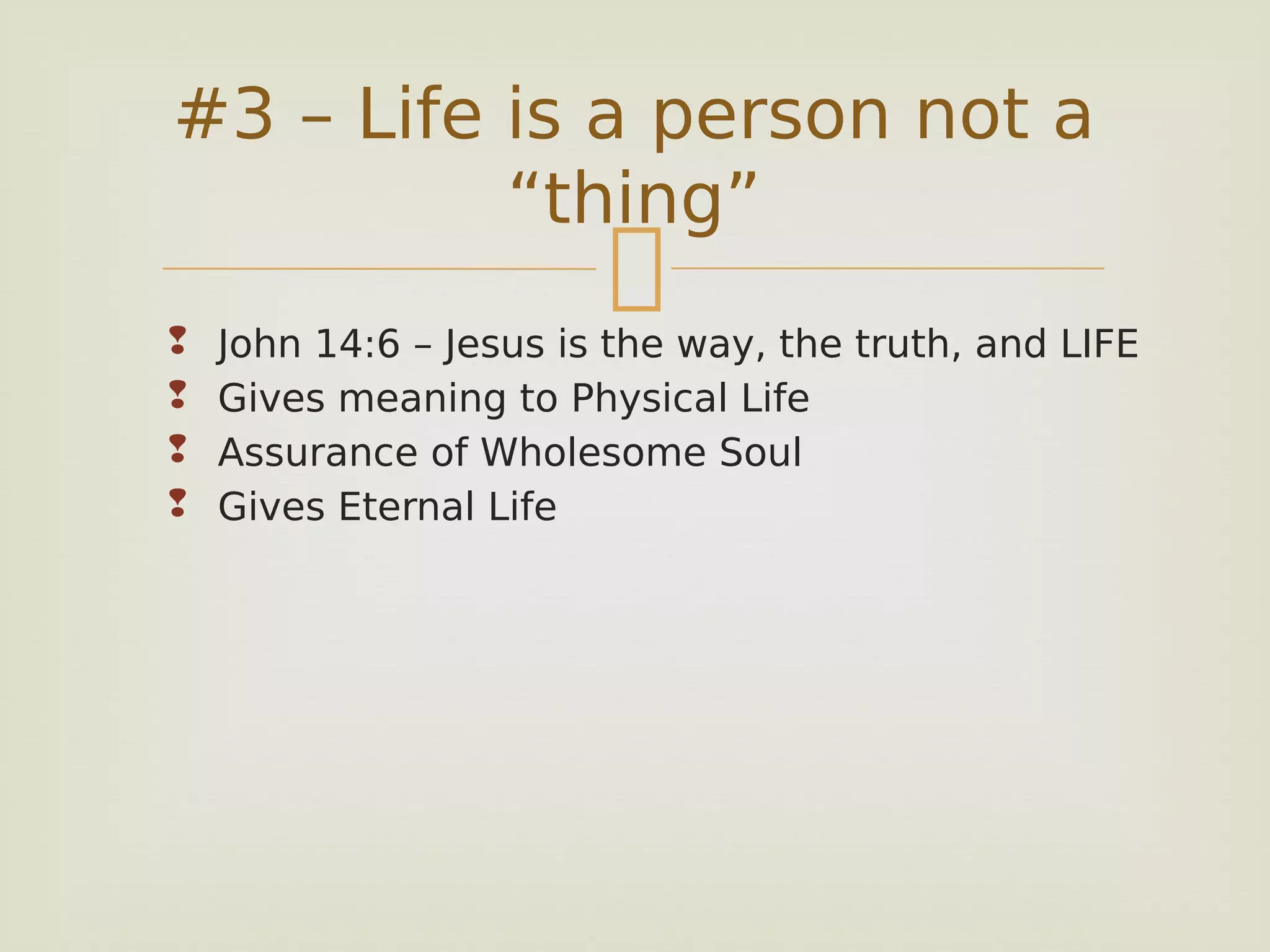 #3 – Life is a person not a “thing”

John 14:6 – Jesus is the way, the truth, and LIFE
Gives meaning to Physical Life
Assurance of Wholesome Soul
Gives Eternal Life